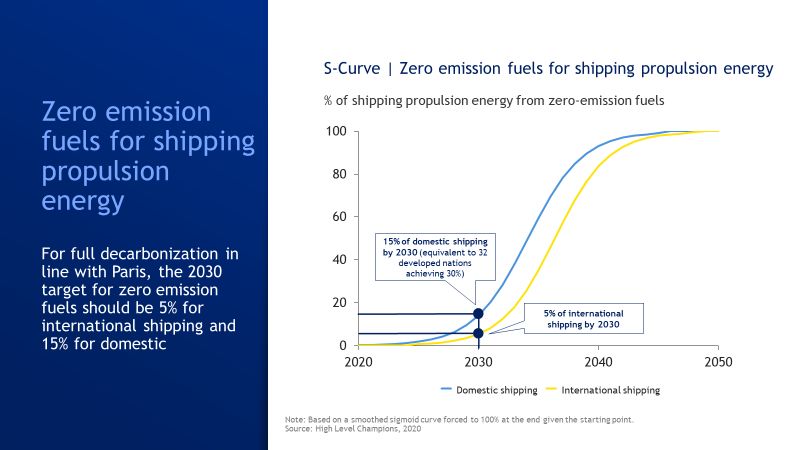 Zero emission fuels for shipping propulsion energy

For full decarbonization in line with Paris, the 2030 target for zero emission fuels should be 5% for international shipping and 15% for domestic

S-Curve | Zero emission fuels for shipping propulsion energy

% of shipping propulsion energy from zero-emission fuels

100
80
60
40
20
0

15% of domestic shipping by 2030 (equivalent to 32 developed nations achieving 30%)

5% of international shipping by 2030

2020 2030 2040 2050

Domestic shipping International shipping

Note: Based on a smoothed sigmoid curve forced to 100% at the end given the starting point.
Source: High Level Champions, 2020